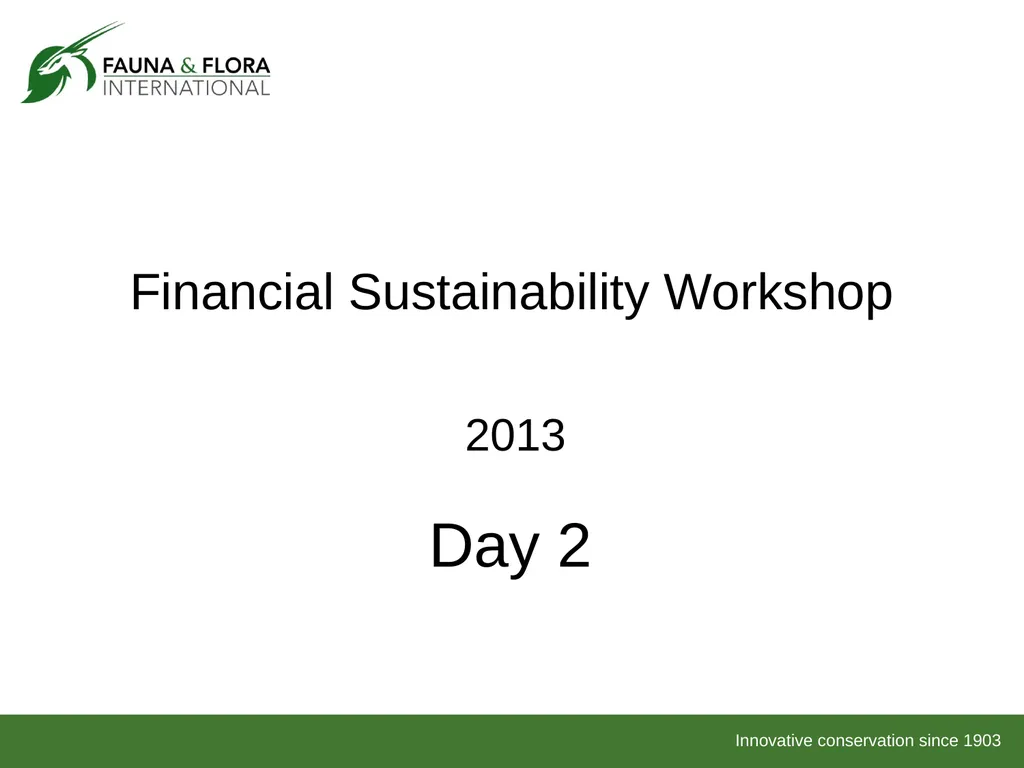 FAUNA & FLORA
INTERNATIONAL

Financial Sustainability Workshop

2013

Day 2

Innovative conservation since 1903